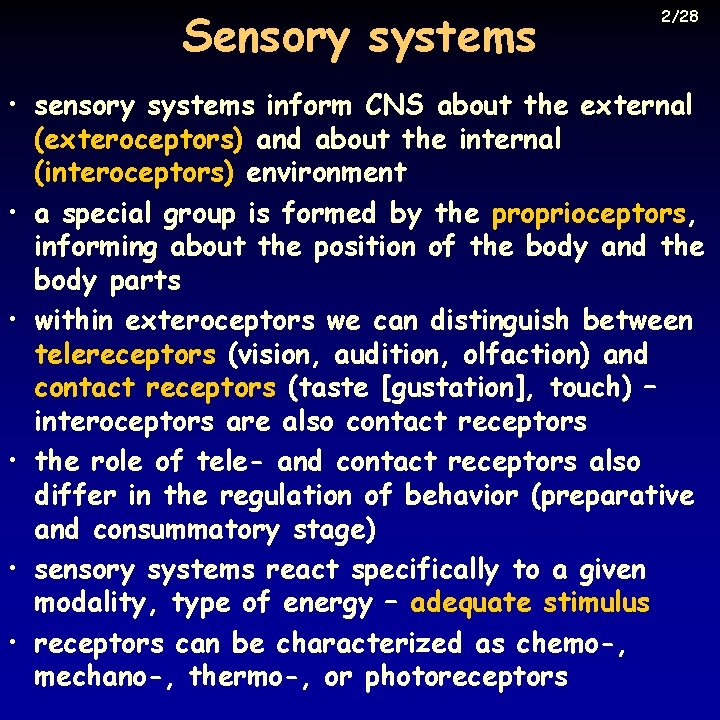 2/28

Sensory systems

• sensory systems inform CNS about the external (exteroceptors) and about the internal (interoceptors) environment

• a special group is formed by the proprioceptors, informing about the position of the body and the body parts

• within exteroceptors we can distinguish between telereceptors (vision, audition, olfaction) and contact receptors (taste [gustation], touch) – interoceptors are also contact receptors

• the role of tele- and contact receptors also differ in the regulation of behavior (preparative and consummatory stage)

• sensory systems react specifically to a given modality, type of energy – adequate stimulus

• receptors can be characterized as chemo-, mechano-, thermo-, or photoreceptors